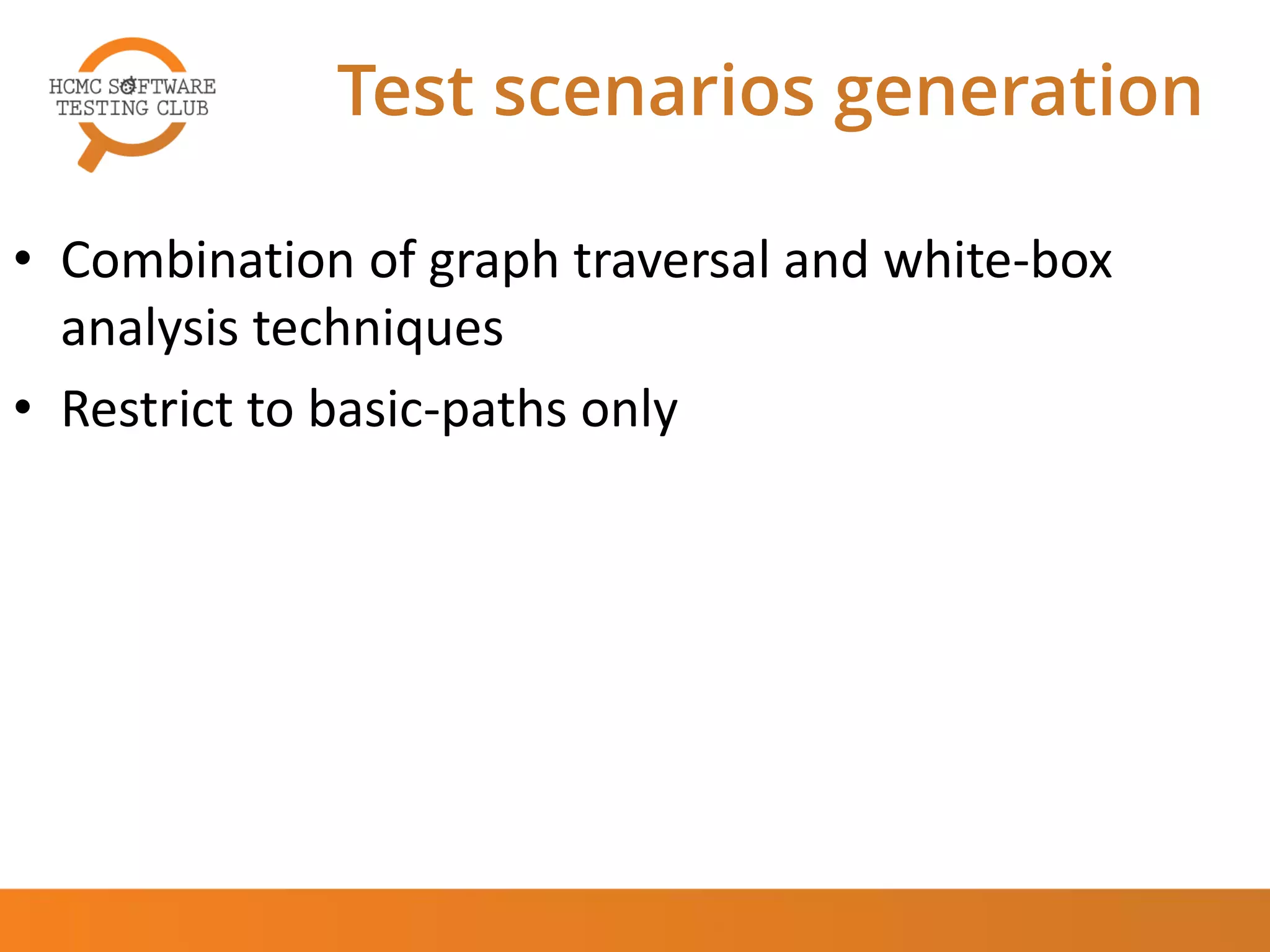 HCMC SOFTWARE TESTING CLUB

Test scenarios generation

• Combination of graph traversal and white-box analysis techniques

• Restrict to basic-paths only